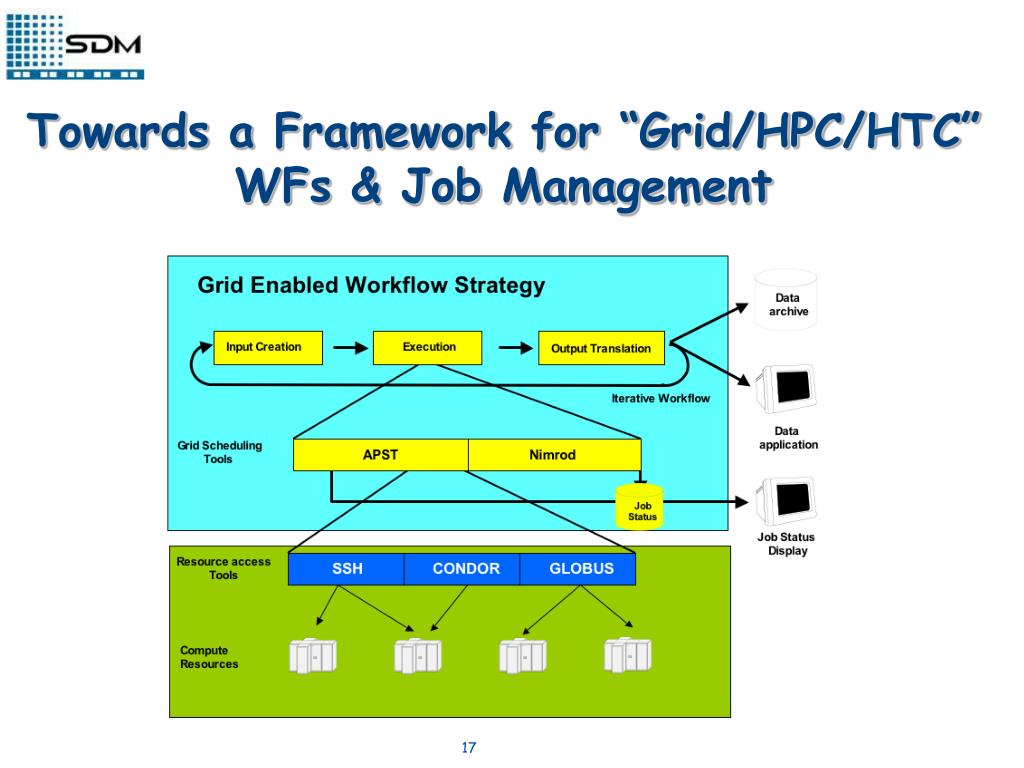 SDM

Towards a Framework for “Grid/HPC/HTC” WFs & Job Management

Grid Enabled Workflow Strategy

Input Creation

Execution

Output Translation

Iterative Workflow

Data archive

Data application

Grid Scheduling Tools

APST

Nimrod

Job Status

Job Status Display

Resource access Tools

SSH

CONDOR

GLOBUS

Compute Resources

17